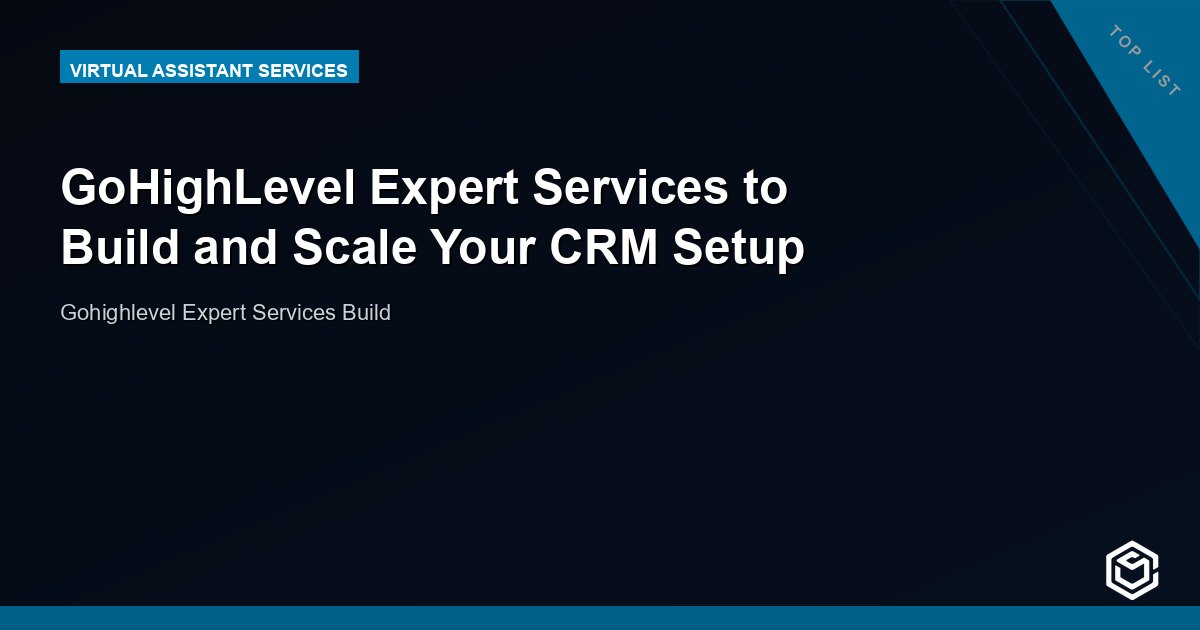 VIRTUAL ASSISTANT SERVICES

TOP LIST

GoHighLevel Expert Services to Build and Scale Your CRM Setup

Gohighlevel Expert Services Build